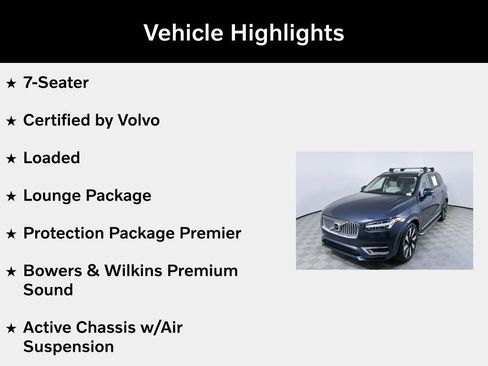 Vehicle Highlights

★ 7-Seater

★ Certified by Volvo

★ Loaded

★ Lounge Package

★ Protection Package Premier

★ Bowers & Wilkins Premium Sound

★ Active Chassis w/Air Suspension